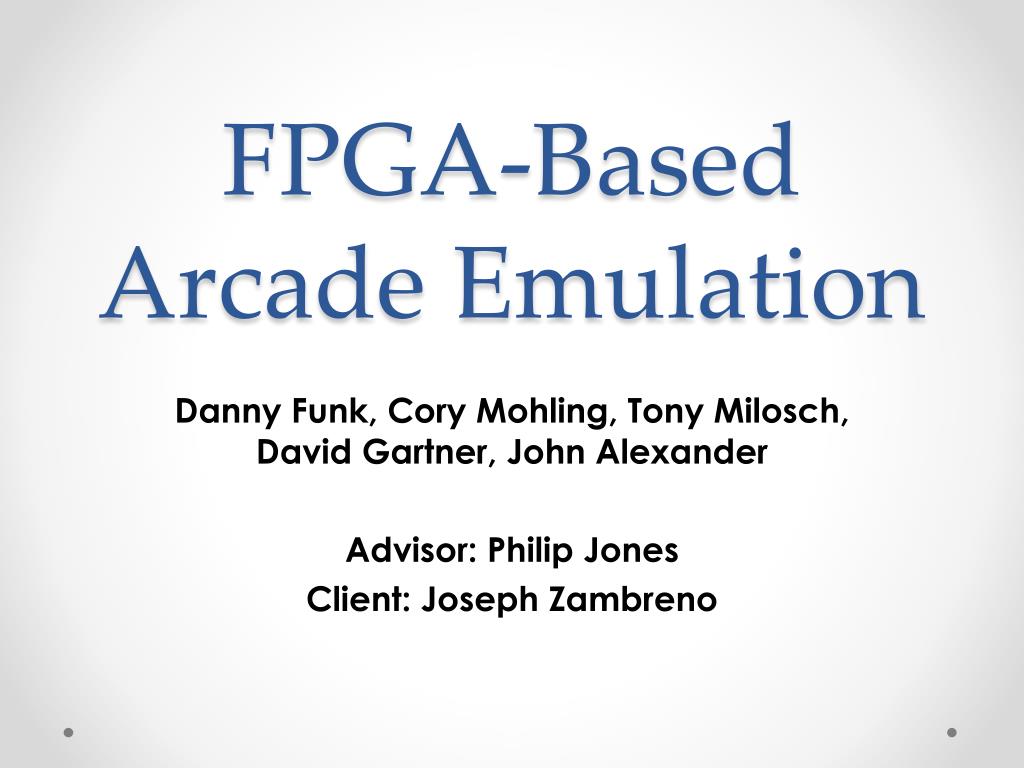 FPGA-Based Arcade Emulation

Danny Funk, Cory Mohling, Tony Milosch, David Gartner, John Alexander

Advisor: Philip Jones
Client: Joseph Zambreno